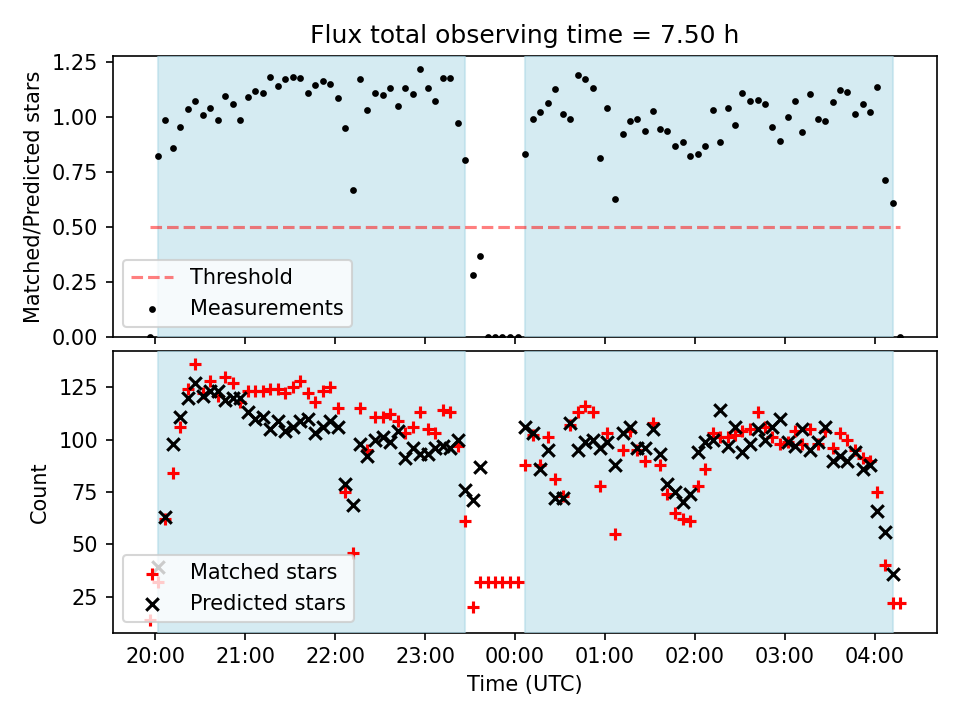 Flux total observing time = 7.50 h

Matched/Predicted stars

1.25
1.00
0.75
0.50
0.25
0.00

Threshold
Measurements

Count

125
100
75
50
25

Matched stars
Predicted stars

20:00
21:00
22:00
23:00
00:00
01:00
02:00
03:00
04:00

Time (UTC)